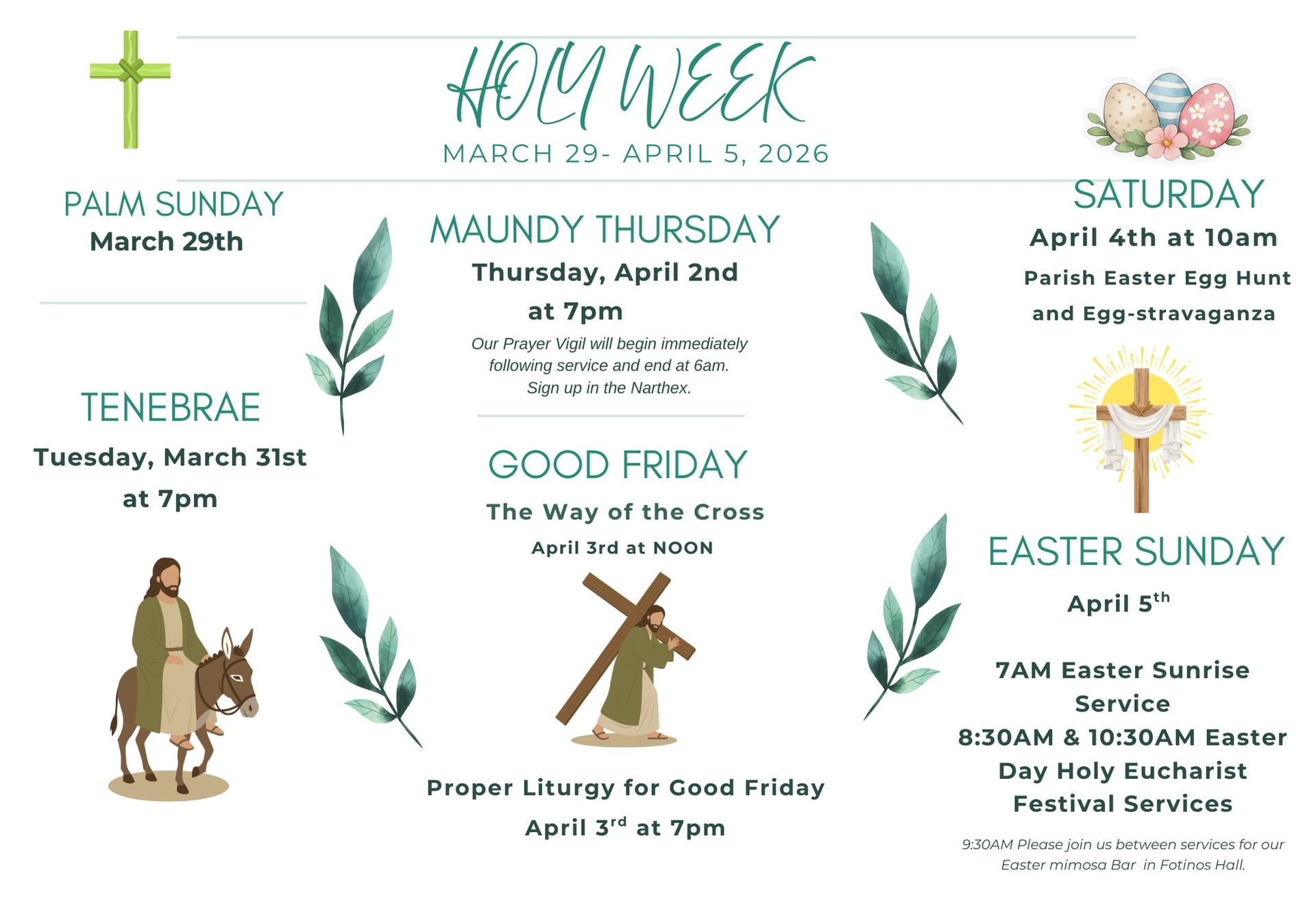 HOLY WEEK
MARCH 29- APRIL 5, 2026

PALM SUNDAY
March 29th

TENEBRAE
Tuesday, March 31st at 7pm

MAUNDY THURSDAY
Thursday, April 2nd at 7pm
Our Prayer Vigil will begin immediately following service and end at 6am. Sign up in the Narthex.

GOOD FRIDAY
The Way of the Cross
April 3rd at NOON

Proper Liturgy for Good Friday
April 3$^{rd}$ at 7pm

SATURDAY
April 4th at 10am
Parish Easter Egg Hunt and Egg-stravaganza

EASTER SUNDAY
April 5$^{th}$

7AM Easter Sunrise Service
8:30AM & 10:30AM Easter Day Holy Eucharist Festival Services

9:30AM Please join us between services for our Easter mimosa Bar in Fotinos Hall.